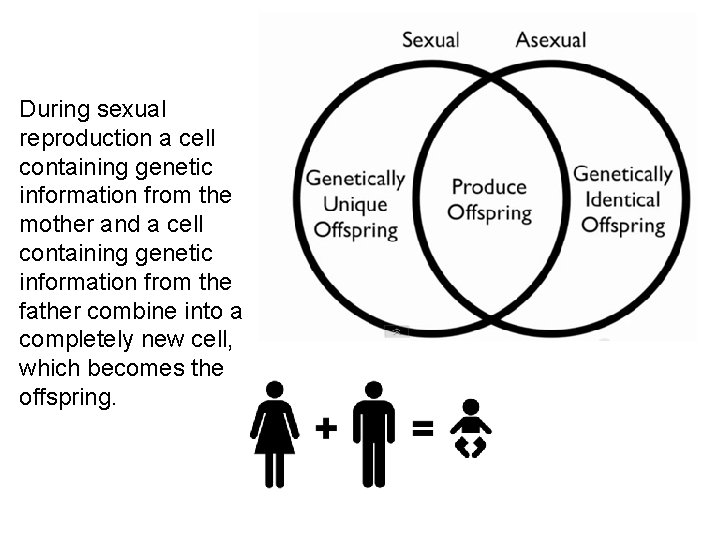 During sexual reproduction a cell containing genetic information from the mother and a cell containing genetic information from the father combine into a completely new cell, which becomes the offspring.

Sexual

Asexual

Genetically Unique Offspring

Produce Offspring

Genetically Identical Offspring

+ =